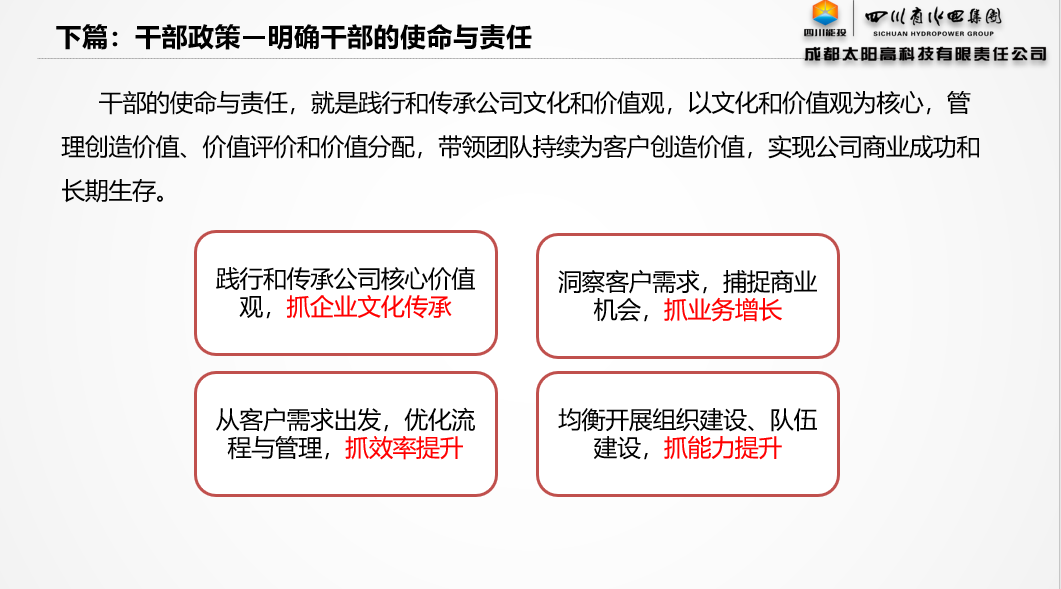 下篇：干部政策—明确干部的使命与责任

四川能投

四川省水电集团
SICHUAN HYDROPOWER GROUP

成都太阳高科技有限责任公司

干部的使命与责任，就是践行和传承公司文化和价值观，以文化和价值观为核心，管理创造价值、价值评价和价值分配，带领团队持续为客户创造价值，实现公司商业成功和长期生存。

践行和传承公司核心价值观，抓企业文化传承

洞察客户需求，捕捉商业机会，抓业务增长

从客户需求出发，优化流程与管理，抓效率提升

均衡开展组织建设、队伍建设，抓能力提升